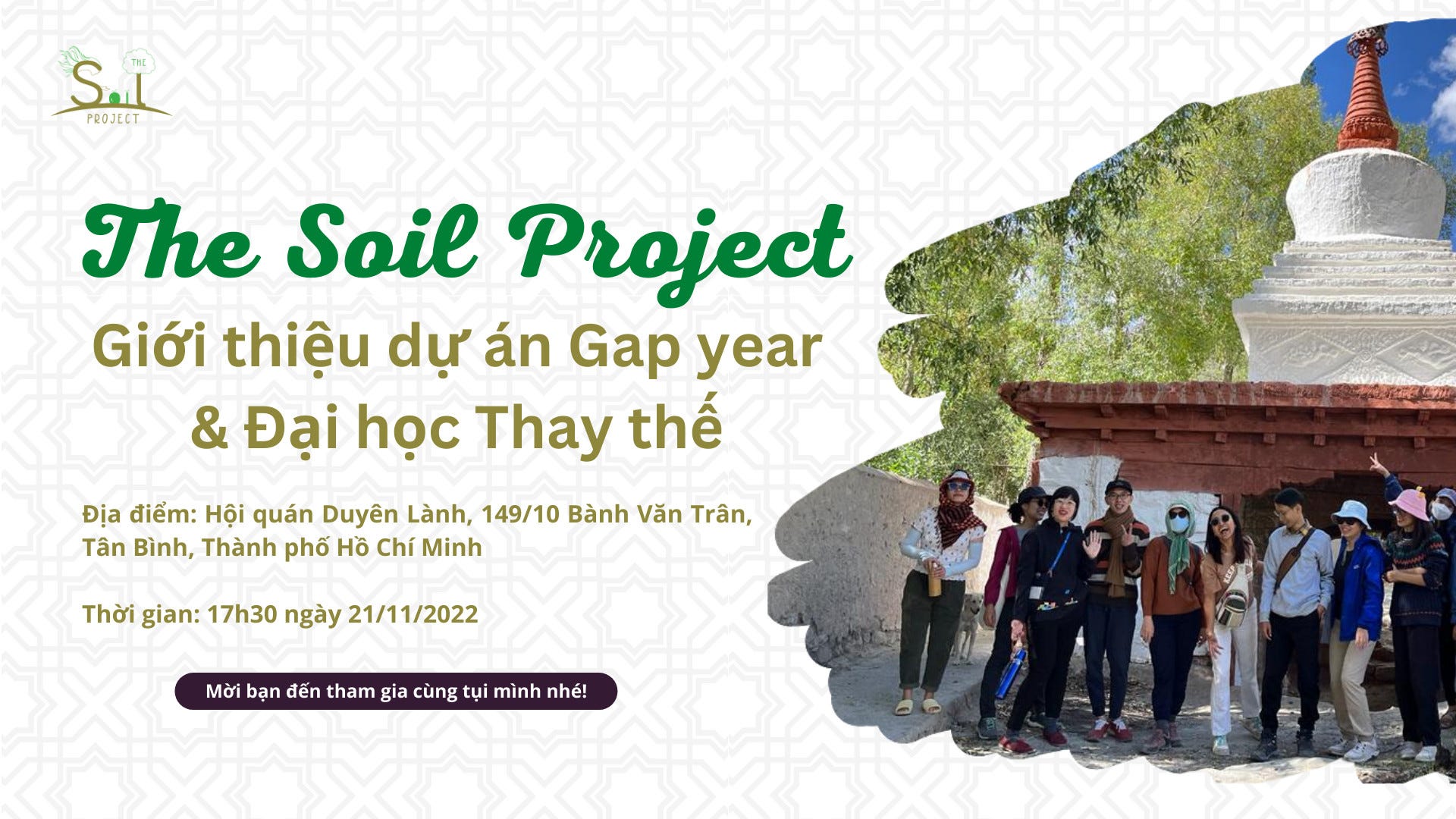 THE Soil PROJECT

The Soil Project

Giới thiệu dự án Gap year & Đại học Thay thế

Địa điểm: Hội quán Duyên Lành, 149/10 Bành Văn Trân, Tân Bình, Thành phố Hồ Chí Minh

Thời gian: 17h30 ngày 21/11/2022

Mời bạn đến tham gia cùng tụi mình nhé!